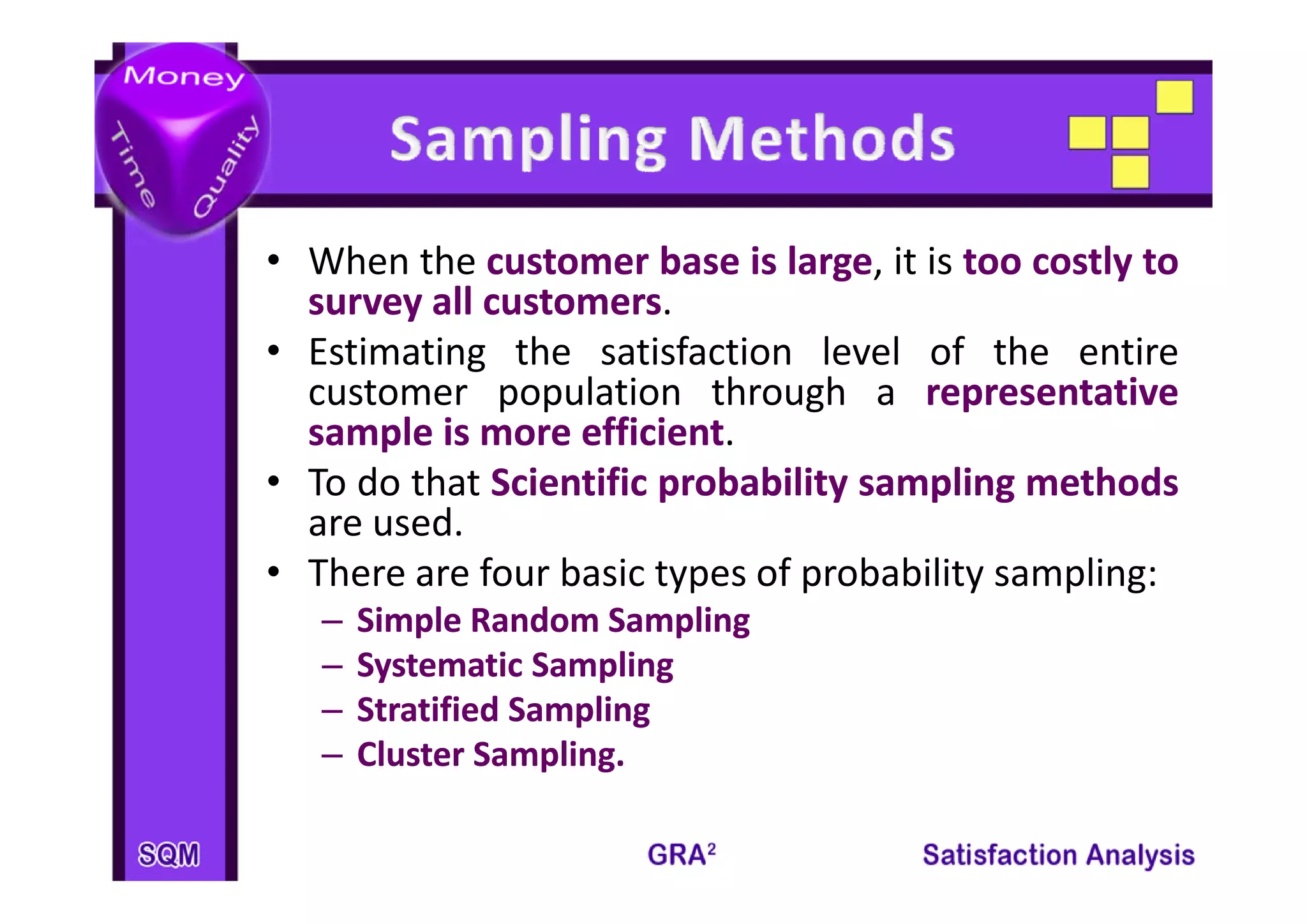 Money
Time
Quality

Sampling Methods

• When the customer base is large, it is too costly to survey all customers.
• Estimating the satisfaction level of the entire customer population through a representative sample is more efficient.
• To do that Scientific probability sampling methods are used.
• There are four basic types of probability sampling:
– Simple Random Sampling
– Systematic Sampling
– Stratified Sampling
– Cluster Sampling.

SQM
GRA$^2$
Satisfaction Analysis